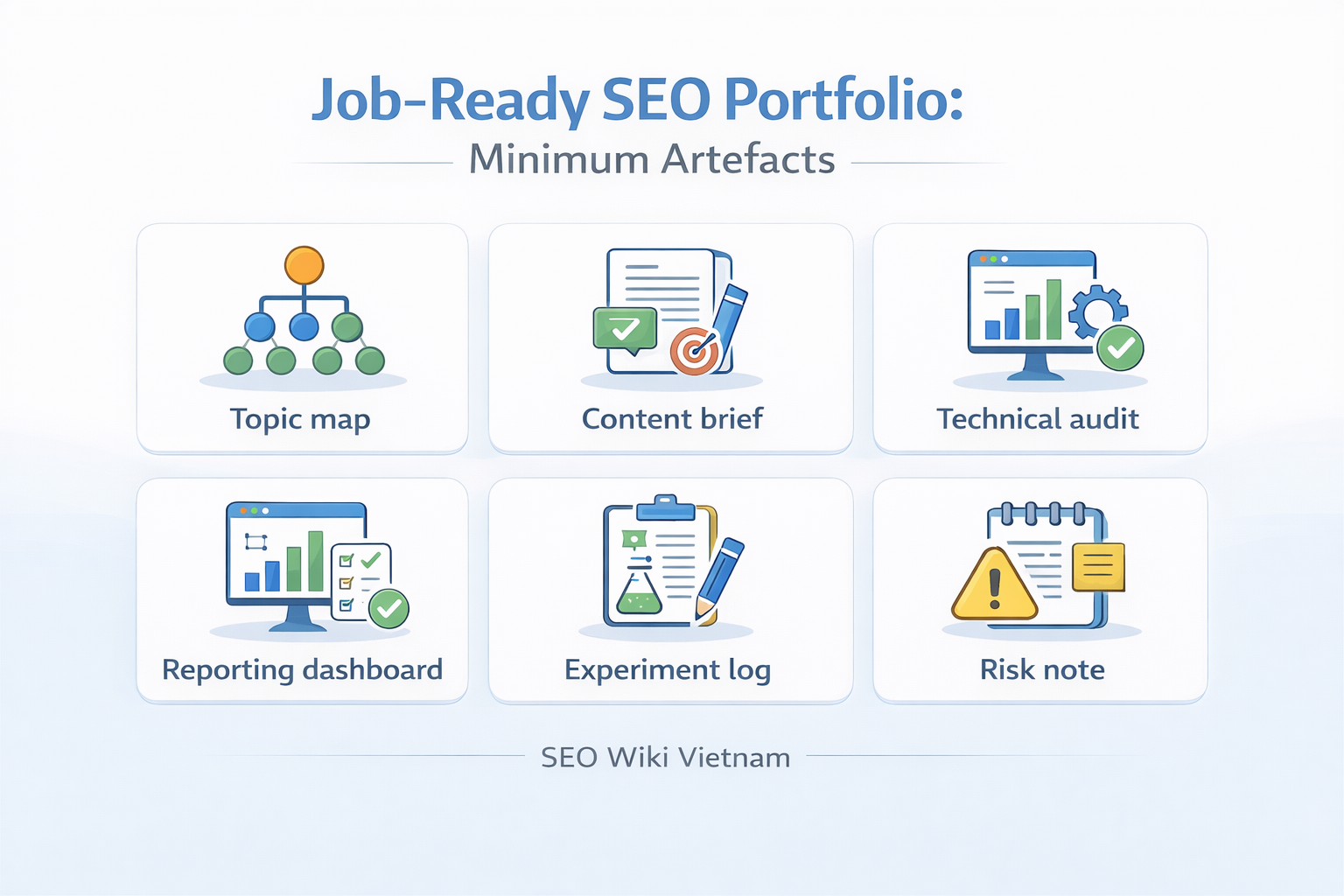 Job-Ready SEO Portfolio:
Minimum Artefacts

Topic map

Content brief

Technical audit

Reporting dashboard

Experiment log

Risk note

SEO Wiki Vietnam